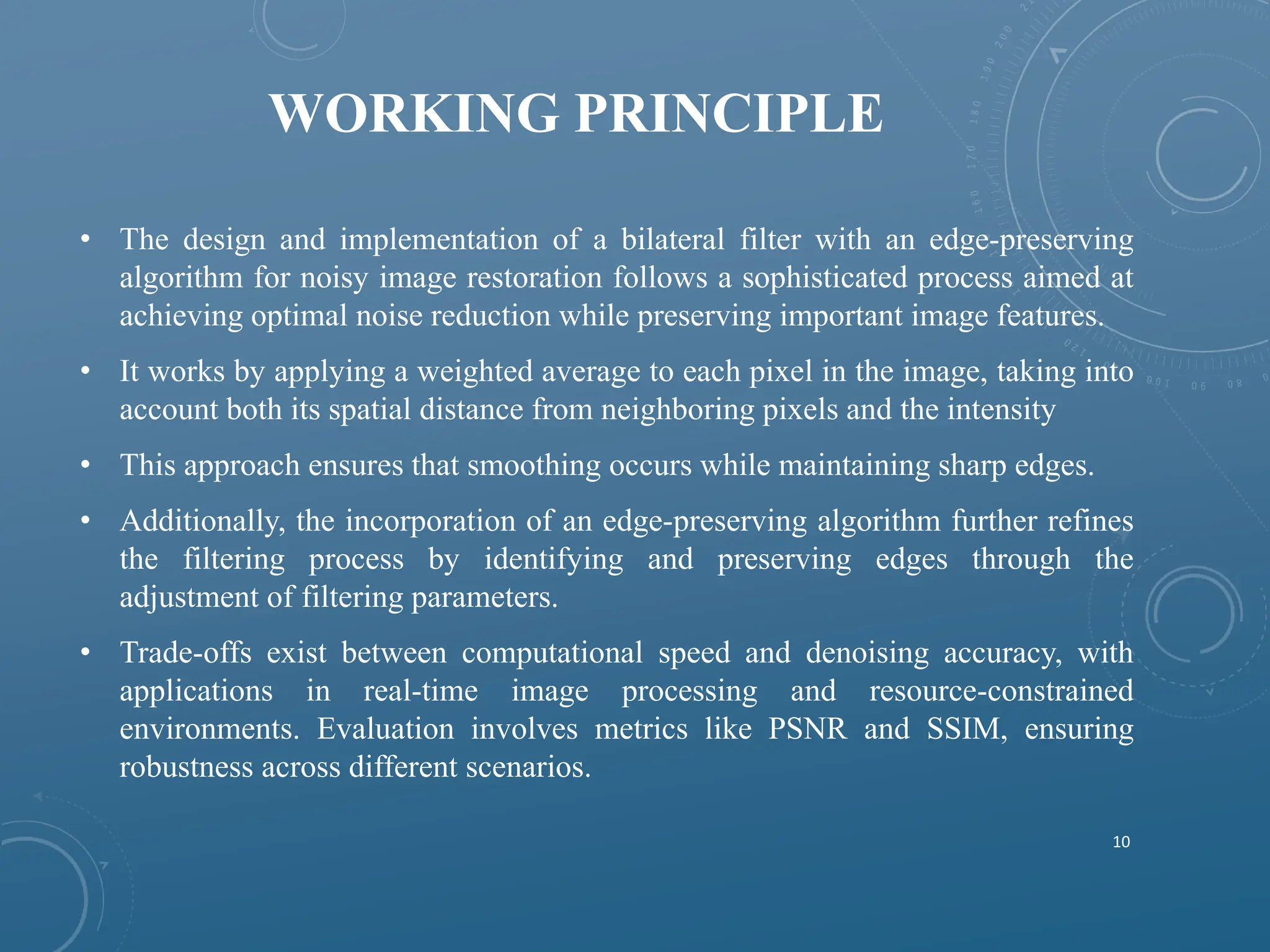 WORKING PRINCIPLE

• The design and implementation of a bilateral filter with an edge-preserving algorithm for noisy image restoration follows a sophisticated process aimed at achieving optimal noise reduction while preserving important image features.

• It works by applying a weighted average to each pixel in the image, taking into account both its spatial distance from neighboring pixels and the intensity

• This approach ensures that smoothing occurs while maintaining sharp edges.

• Additionally, the incorporation of an edge-preserving algorithm further refines the filtering process by identifying and preserving edges through the adjustment of filtering parameters.

• Trade-offs exist between computational speed and denoising accuracy, with applications in real-time image processing and resource-constrained environments. Evaluation involves metrics like PSNR and SSIM, ensuring robustness across different scenarios.

10